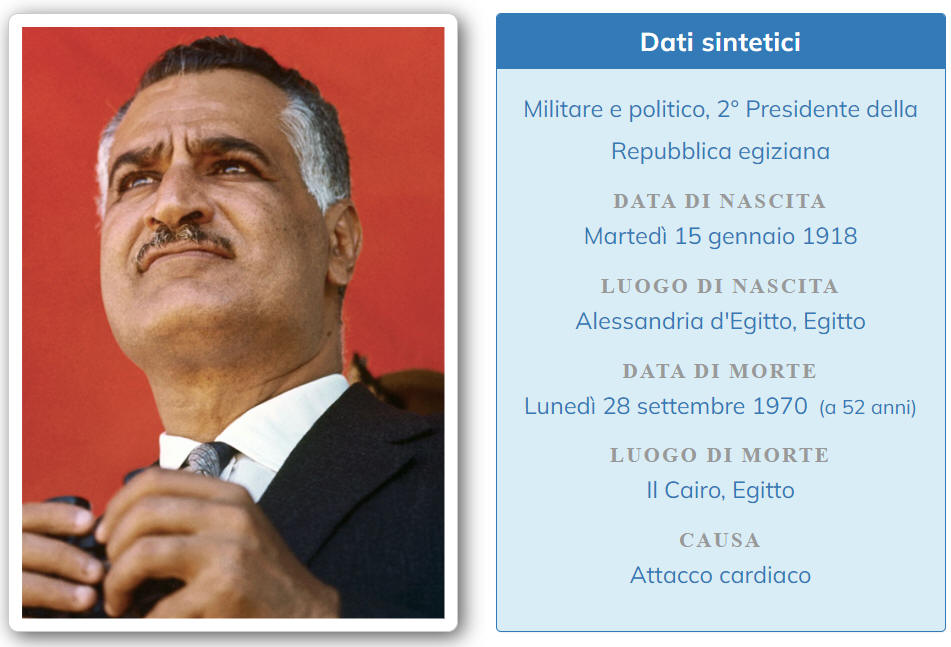 Dati sintetici

Militare e politico, 2° Presidente della Repubblica egiziana

DATA DI NASCITA
Martedì 15 gennaio 1918

LUOGO DI NASCITA
Alessandria d'Egitto, Egitto

DATA DI MORTE
Lunedì 28 settembre 1970 (a 52 anni)

LUOGO DI MORTE
Il Cairo, Egitto

CAUSA
Attacco cardiaco